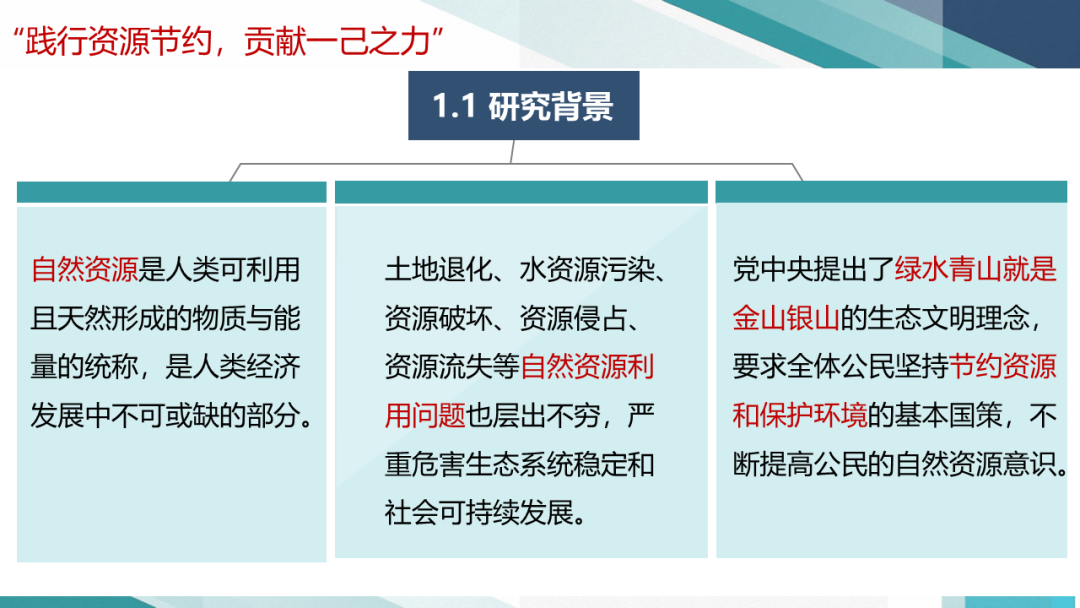 “践行资源节约，贡献一己之力”

1.1 研究背景

自然资源是人类可利用且天然形成的物质与能量的统称，是人类经济发展中不可或缺的部分。

土地退化、水资源污染、资源破坏、资源侵占、资源流失等自然资源利用问题也层出不穷，严重危害生态系统稳定和社会可持续发展。

党中央提出了绿水青山就是金山银山的生态文明理念，要求全体公民坚持节约资源和保护环境的基本国策，不断提高公民的自然资源意识。